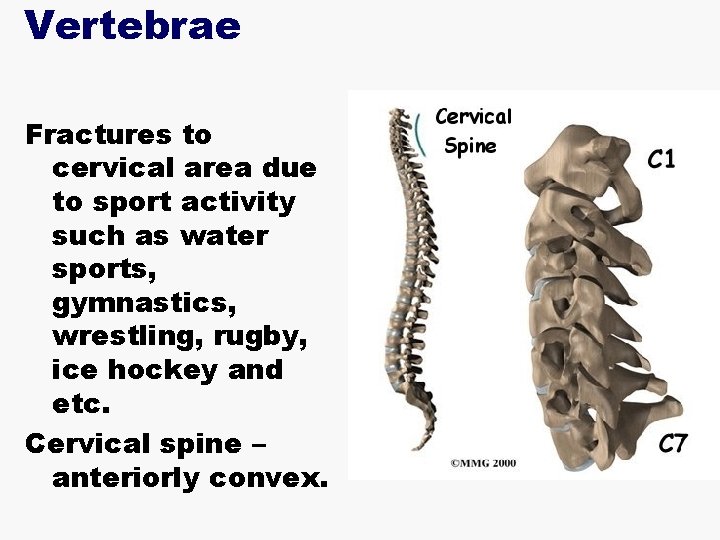 Vertebrae

Fractures to cervical area due to sport activity such as water sports, gymnastics, wrestling, rugby, ice hockey and etc.

Cervical spine – anteriorly convex.

Cervical Spine

C1

C7

©MMG 2000